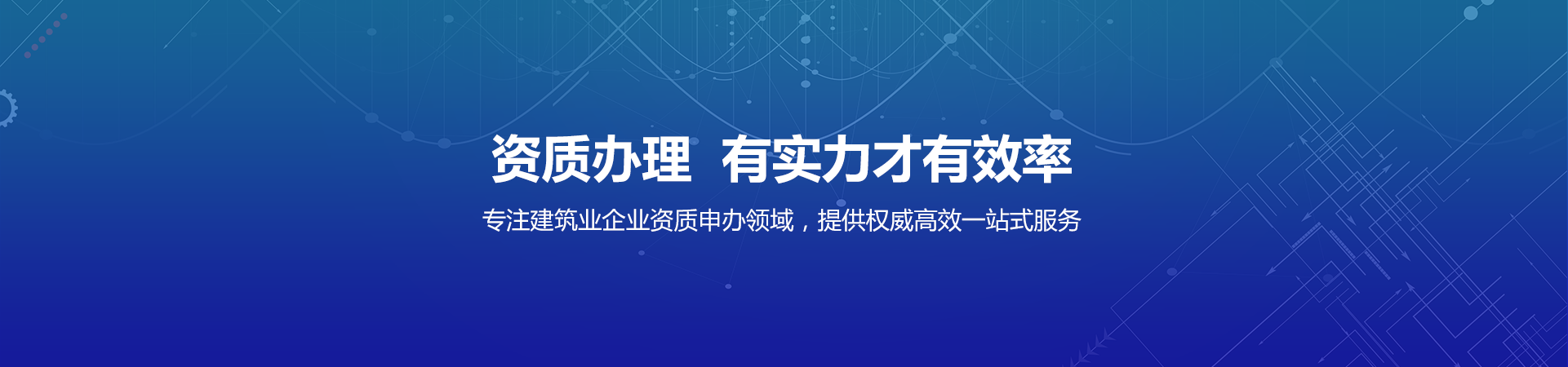 资质办理 有实力才有效率

专注建筑业企业资质申办领域，提供权威高效一站式服务